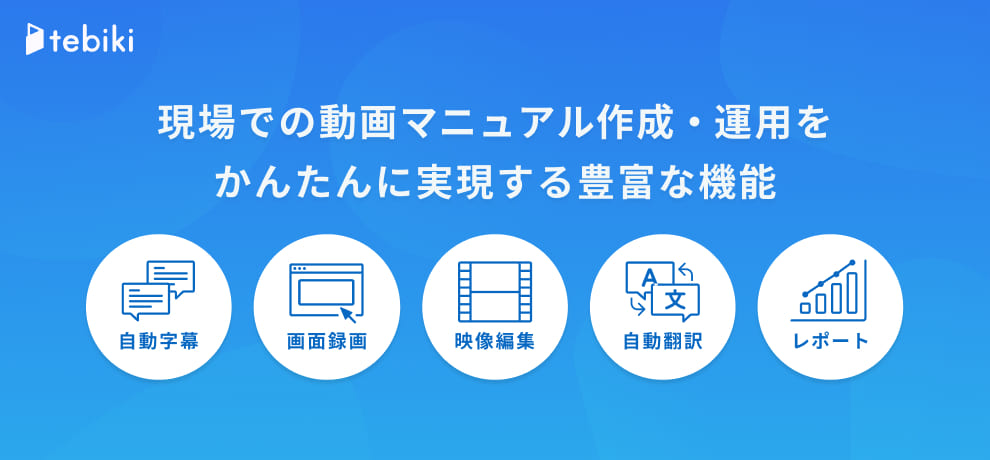 tebiki

現場での動画マニュアル作成・運用を
かんたんに実現する豊富な機能

自動字幕

画面録画

映像編集

A
文
自動翻訳

レポート